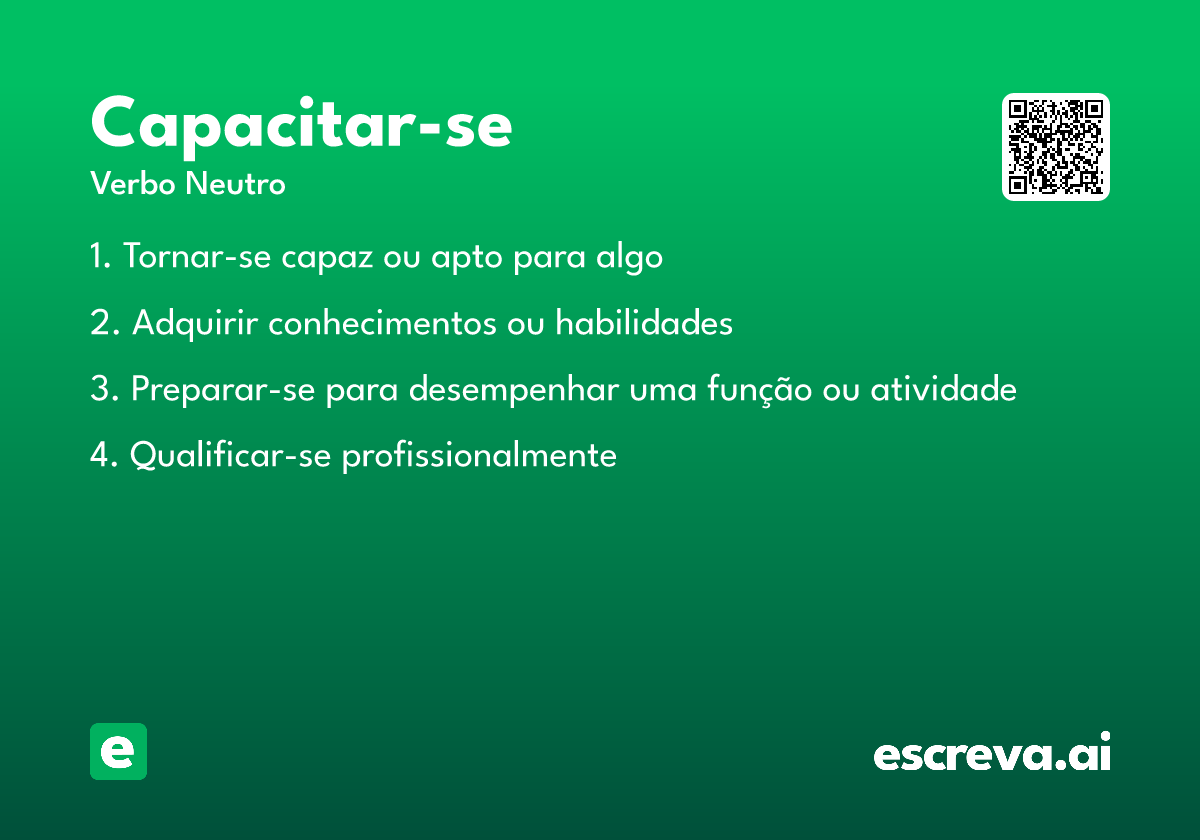 Capacitar-se
Verbo Neutro

1. Tornar-se capaz ou apto para algo

2. Adquirir conhecimentos ou habilidades

3. Preparar-se para desempenhar uma função ou atividade

4. Qualificar-se profissionalmente

e

escreva.ai